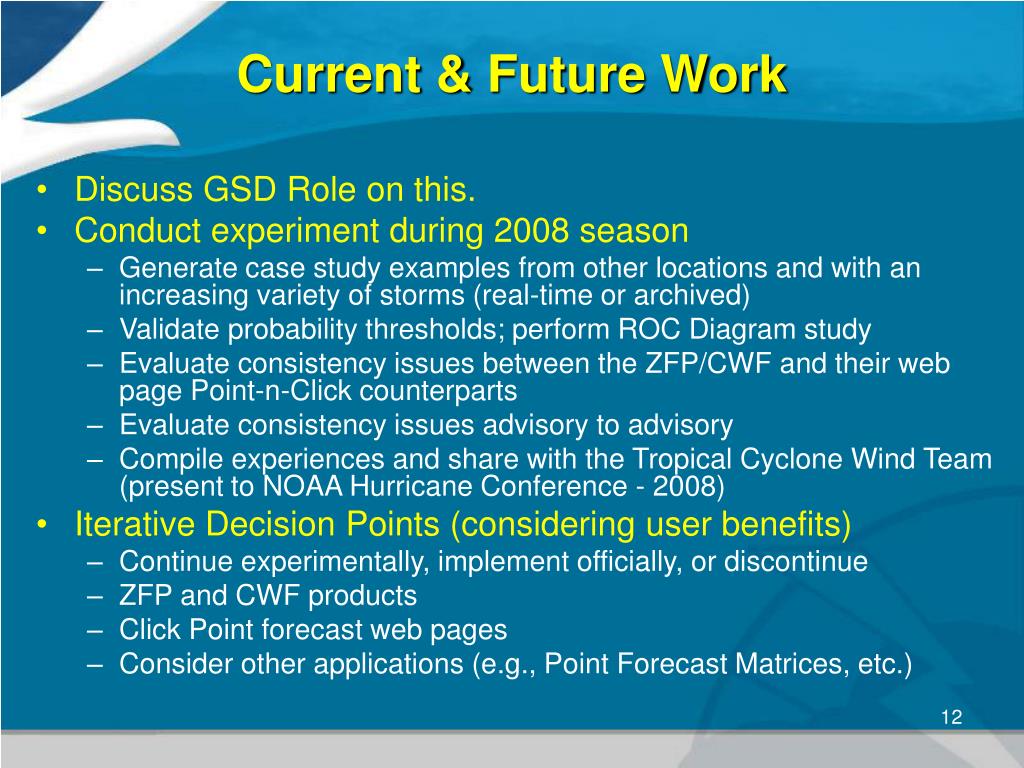 Current & Future Work

• Discuss GSD Role on this.
• Conduct experiment during 2008 season
– Generate case study examples from other locations and with an increasing variety of storms (real-time or archived)
– Validate probability thresholds; perform ROC Diagram study
– Evaluate consistency issues between the ZFP/CWF and their web page Point-n-Click counterparts
– Evaluate consistency issues advisory to advisory
– Compile experiences and share with the Tropical Cyclone Wind Team (present to NOAA Hurricane Conference - 2008)
• Iterative Decision Points (considering user benefits)
– Continue experimentally, implement officially, or discontinue
– ZFP and CWF products
– Click Point forecast web pages
– Consider other applications (e.g., Point Forecast Matrices, etc.)

12